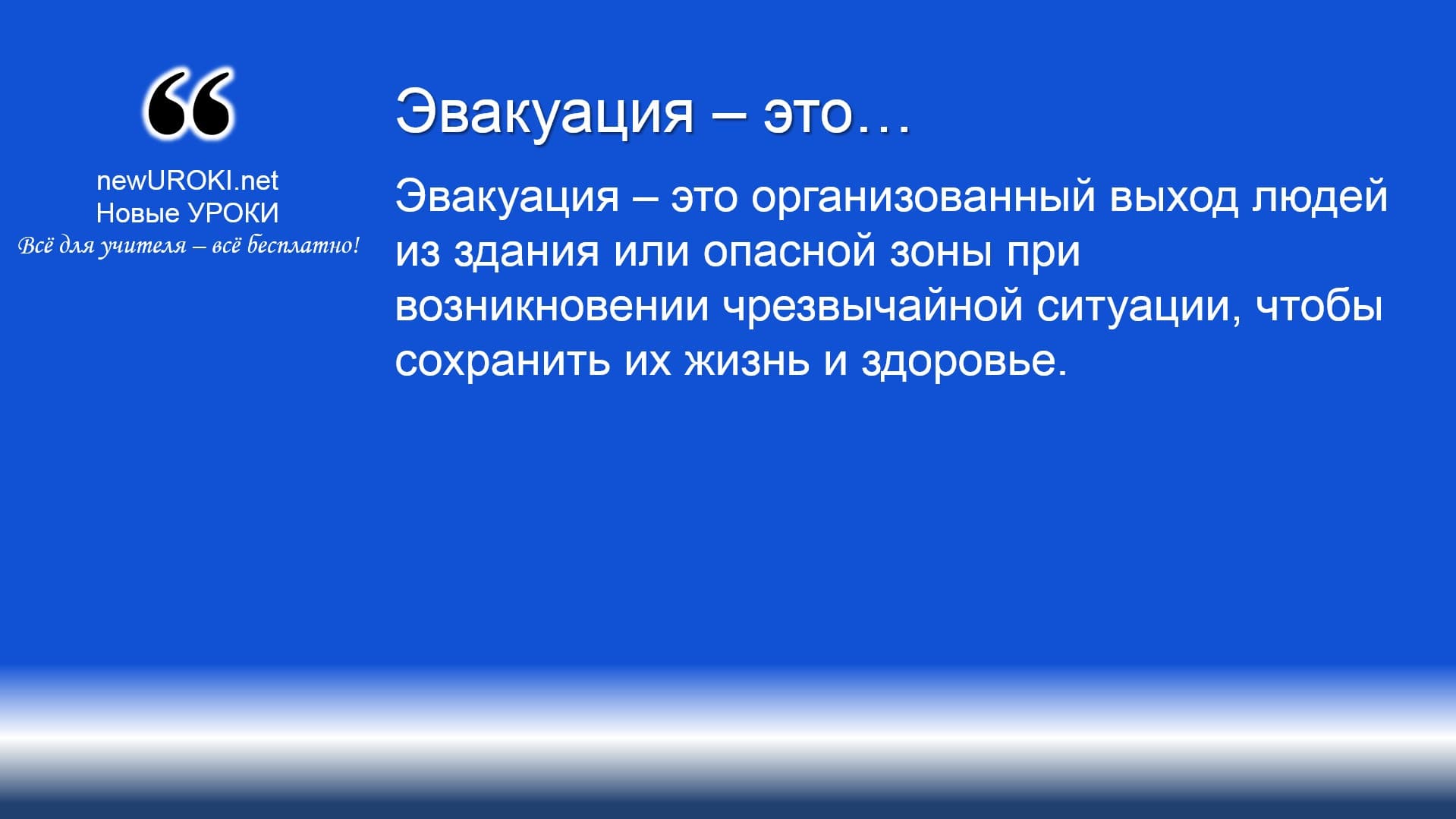 “

newUROKI.net
Новые УРОКИ
Всё для учителя – всё бесплатно!

Эвакуация – это…

Эвакуация – это организованный выход людей из здания или опасной зоны при возникновении чрезвычайной ситуации, чтобы сохранить их жизнь и здоровье.